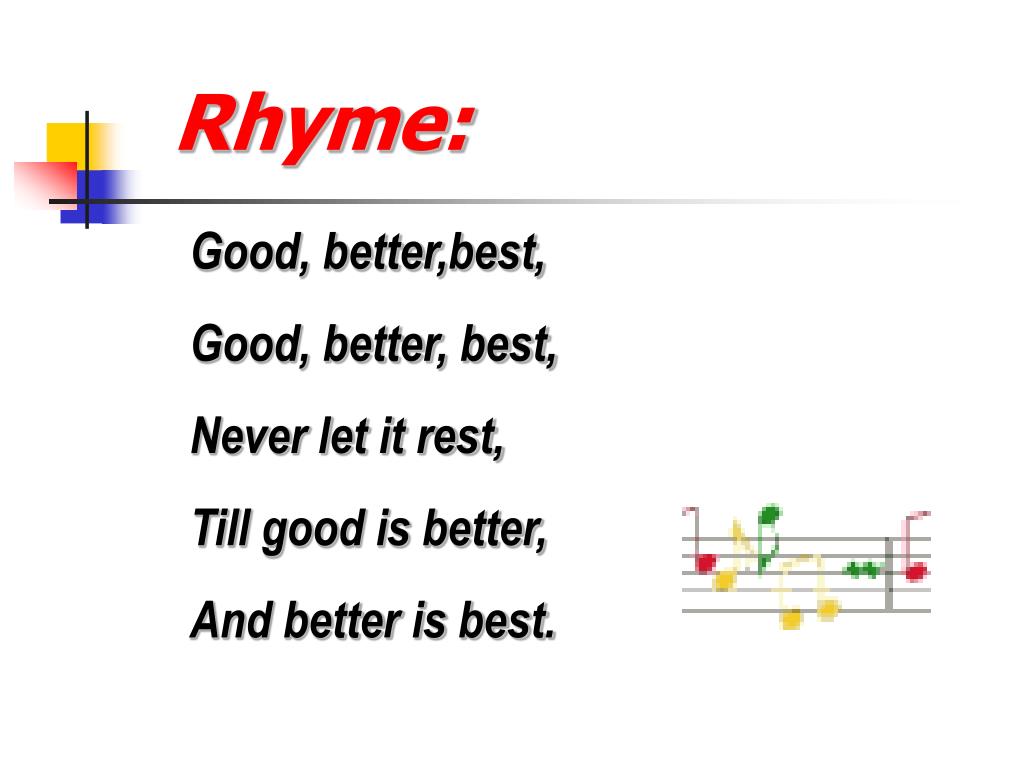 Rhyme:

Good, better,best,

Good, better, best,

Never let it rest,

Till good is better,

And better is best.